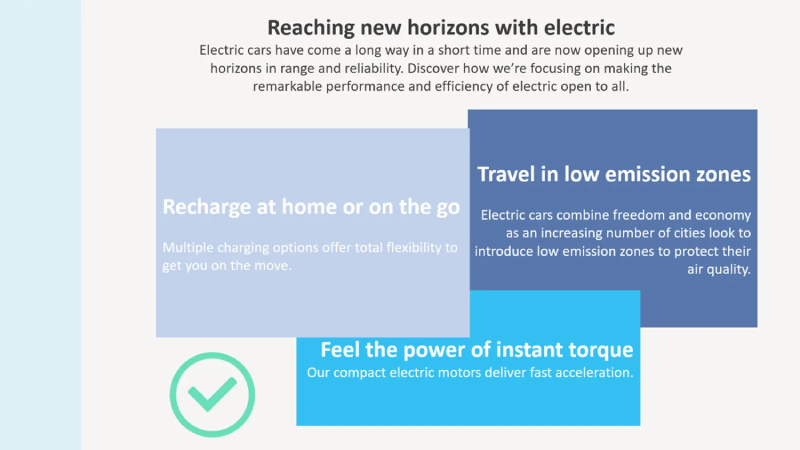 Reaching new horizons with electric

Electric cars have come a long way in a short time and are now opening up new horizons in range and reliability. Discover how we're focusing on making the remarkable performance and efficiency of electric open to all.

Recharge at home or on the go

Multiple charging options offer total flexibility to get you on the move.

Travel in low emission zones

Electric cars combine freedom and economy as an increasing number of cities look to introduce low emission zones to protect their air quality.

Feel the power of instant torque

Our compact electric motors deliver fast acceleration.